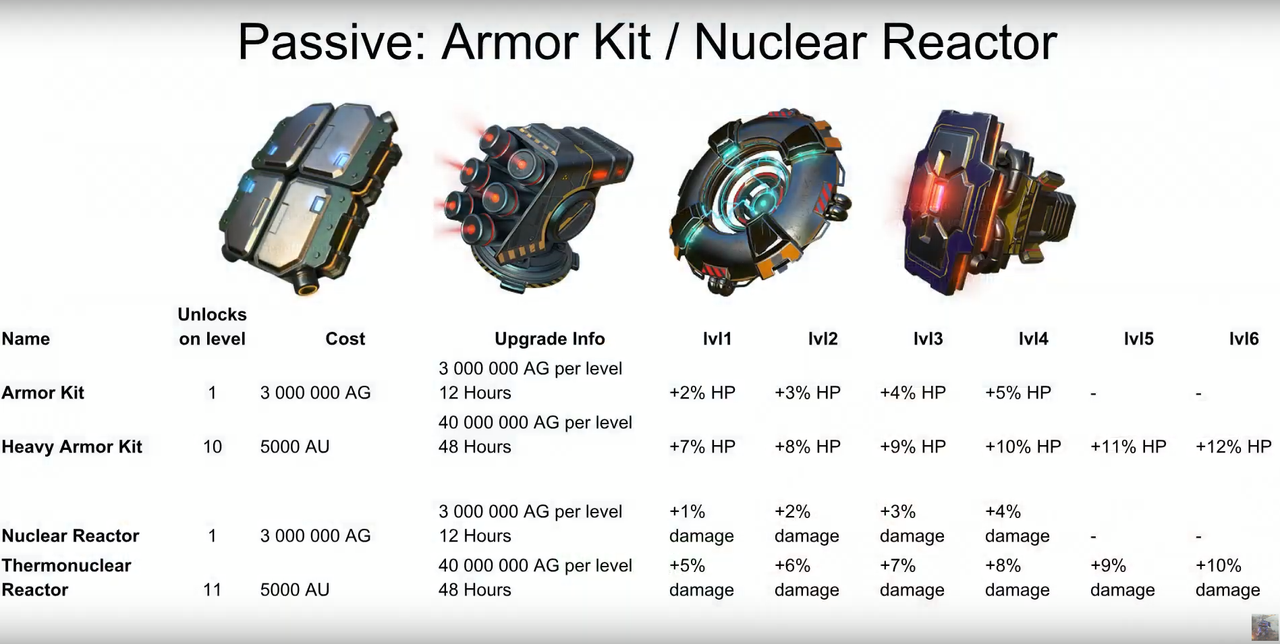 Passive: Armor Kit / Nuclear Reactor

| Name | Unlocks on level | Cost | Upgrade Info | lvl1 | lvl2 | lvl3 | lvl4 | lvl5 | lvl6 |
|---|---|---|---|---|---|---|---|---|---|
| Armor Kit | 1 | 3 000 000 AG | 3 000 000 AG per level 12 Hours | +2% HP | +3% HP | +4% HP | +5% HP | - | - |
| Heavy Armor Kit | 10 | 5000 AU | 40 000 000 AG per level 48 Hours | +7% HP | +8% HP | +9% HP | +10% HP | +11% HP | +12% HP |
| Nuclear Reactor | 1 | 3 000 000 AG | 3 000 000 AG per level 12 Hours | +1% damage | +2% damage | +3% damage | +4% damage | - | - |
| Thermonuclear Reactor | 11 | 5000 AU | 40 000 000 AG per level 48 Hours | +5% damage | +6% damage | +7% damage | +8% damage | +9% damage | +10% damage |